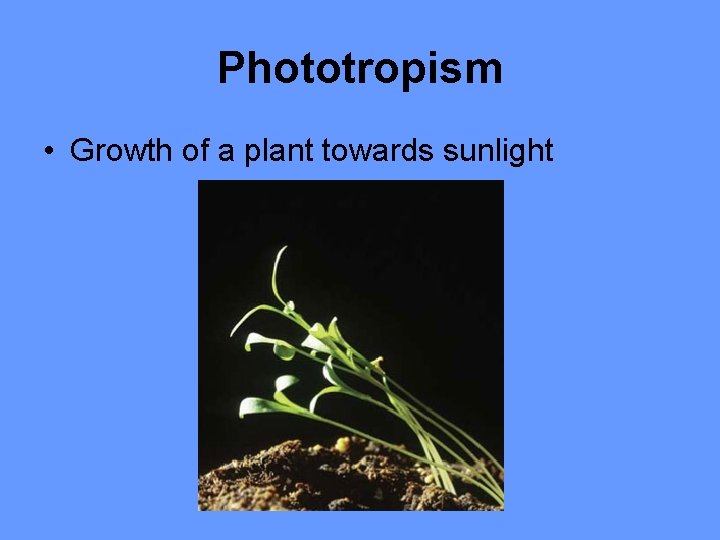 Phototropism

• Growth of a plant towards sunlight